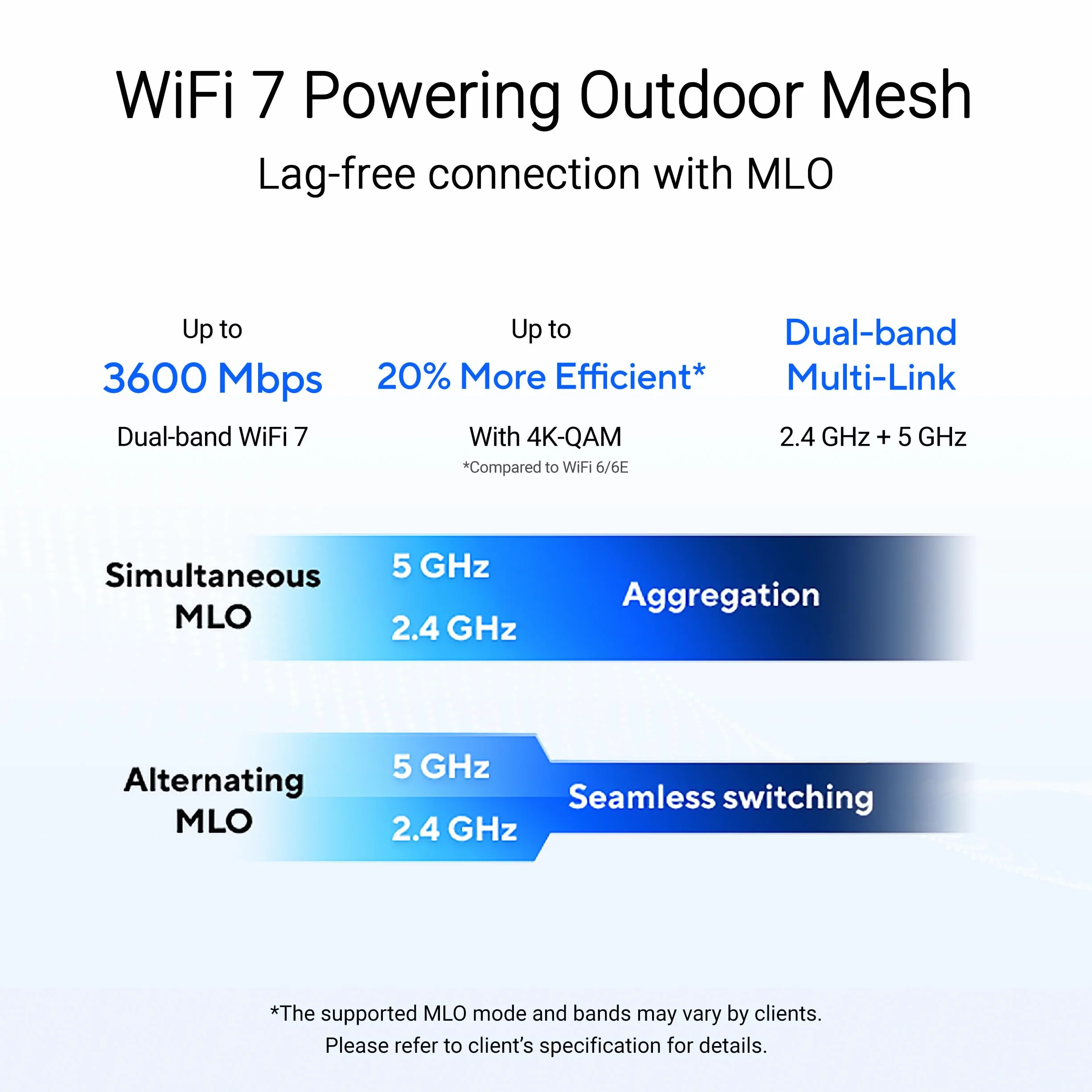 WiFi 7 Powering Outdoor Mesh

Lag-free connection with MLO

Up to
3600 Mbps
Dual-band WiFi 7

Up to
20% More Efficient*
With 4K-QAM
*Compared to WiFi 6/6E

Dual-band
Multi-Link
2.4 GHz + 5 GHz

Simultaneous MLO

5 GHz
2.4 GHz
Aggregation

Alternating MLO

5 GHz
2.4 GHz
Seamless switching

*The supported MLO mode and bands may vary by clients.
Please refer to client's specification for details.